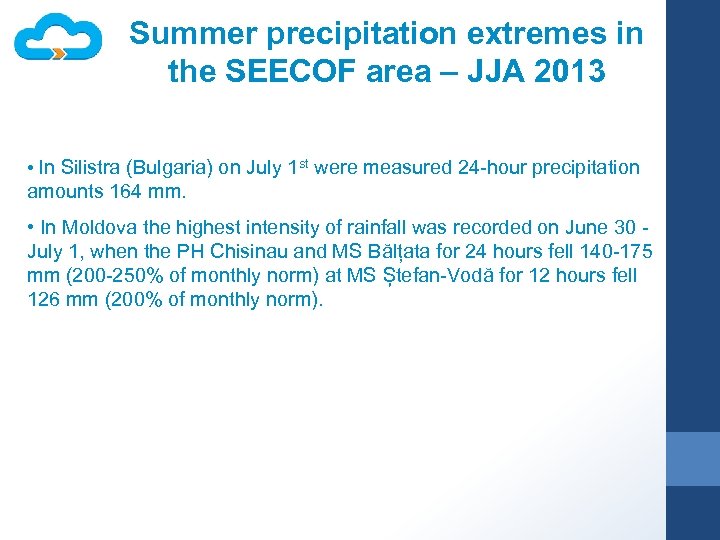 Summer precipitation extremes in the SEECOF area – JJA 2013

• In Silistra (Bulgaria) on July 1$^{st}$ were measured 24-hour precipitation amounts 164 mm.

• In Moldova the highest intensity of rainfall was recorded on June 30 - July 1, when the PH Chisinau and MS Bălțata for 24 hours fell 140-175 mm (200-250% of monthly norm) at MS Ștefan-Vodă for 12 hours fell 126 mm (200% of monthly norm).